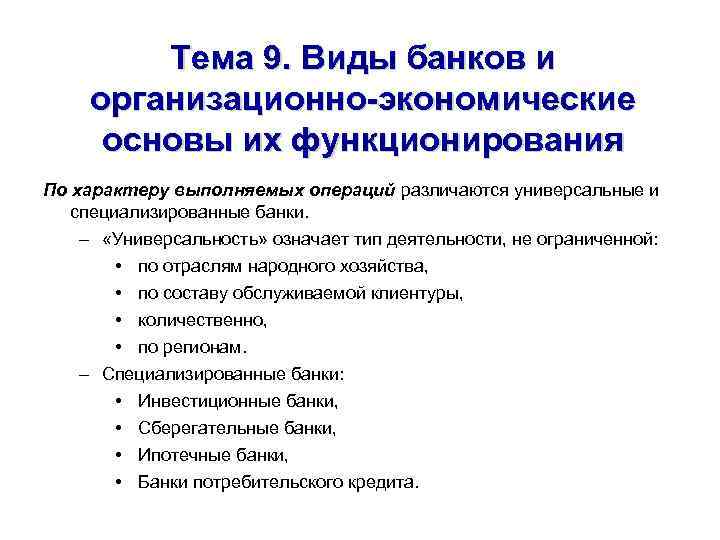 Тема 9. Виды банков и организационно-экономические основы их функционирования

По характеру выполняемых операций различаются универсальные и специализированные банки.

– «Универсальность» означает тип деятельности, не ограниченной:
• по отраслям народного хозяйства,
• по составу обслуживаемой клиентуры,
• количественно,
• по регионам.

– Специализированные банки:
• Инвестиционные банки,
• Сберегательные банки,
• Ипотечные банки,
• Банки потребительского кредита.